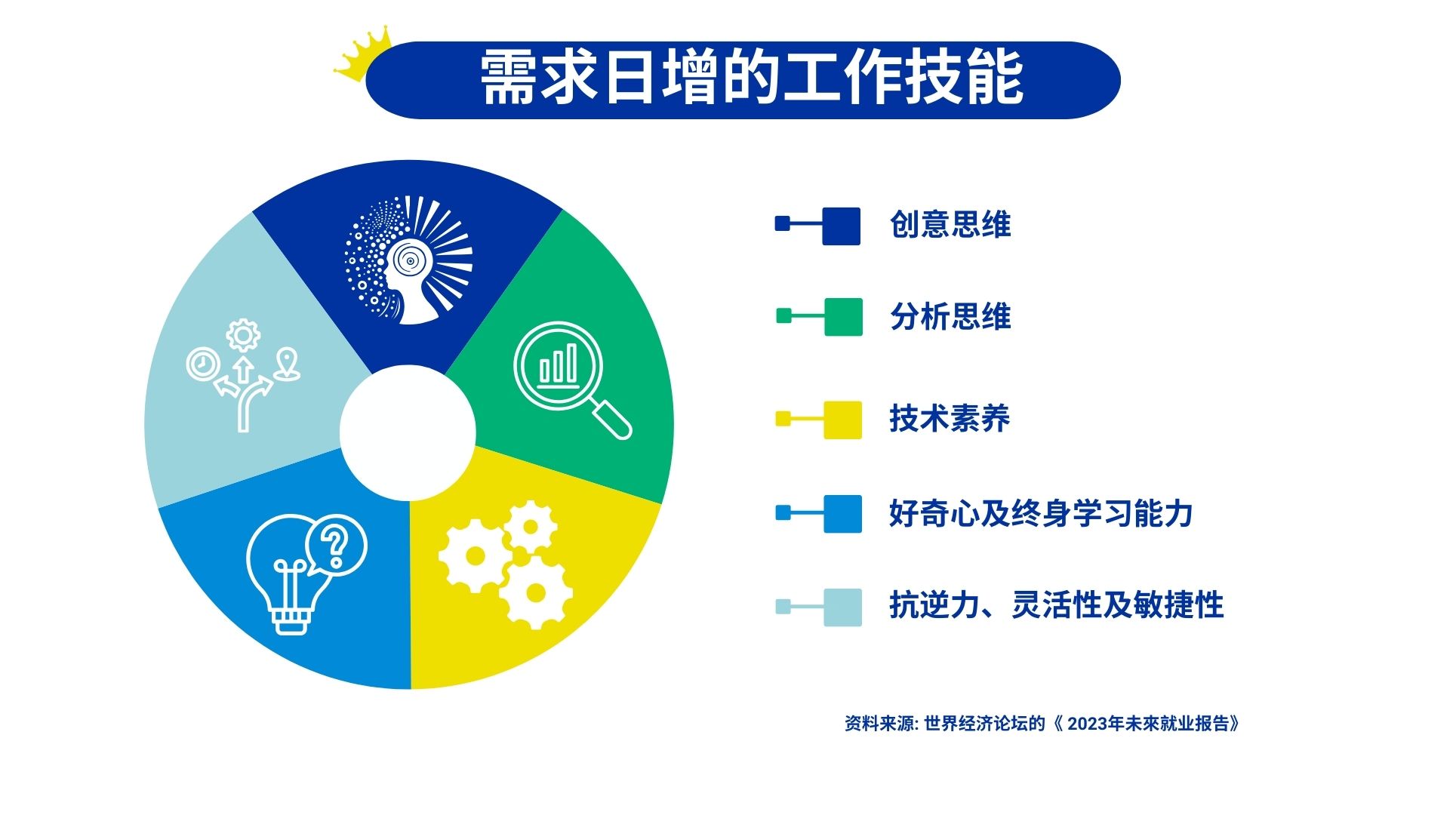 需求日增的工作技能

创意思维

分析思维

技术素养

好奇心及终身学习能力

抗逆力、灵活性及敏捷性

资料来源: 世界经济论坛的《 2023年未來就业报告》